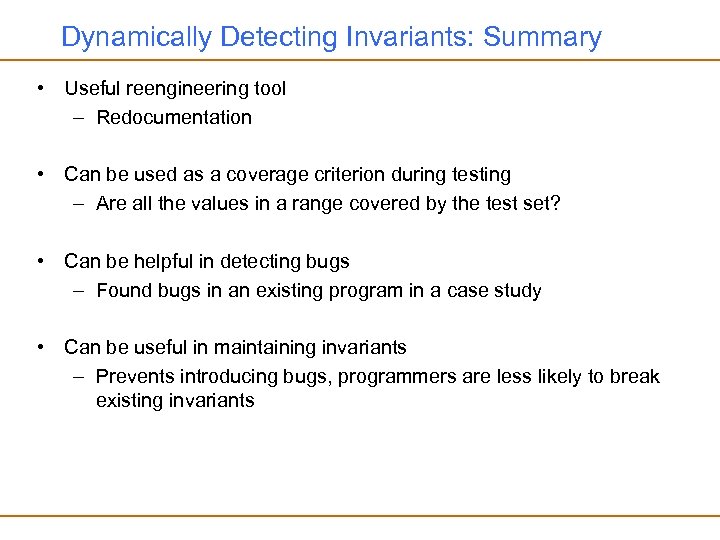 Dynamically Detecting Invariants: Summary

• Useful reengineering tool
– Redocumentation

• Can be used as a coverage criterion during testing
– Are all the values in a range covered by the test set?

• Can be helpful in detecting bugs
– Found bugs in an existing program in a case study

• Can be useful in maintaining invariants
– Prevents introducing bugs, programmers are less likely to break existing invariants